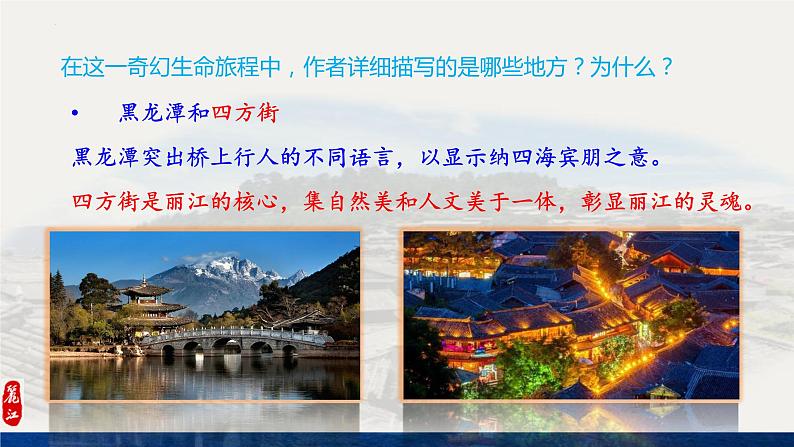 在这一奇幻生命旅程中，作者详细描写的是哪些地方？为什么？

• 黑龙潭和四方街

黑龙潭突出桥上行人的不同语言，以显示纳四海宾朋之意。

四方街是丽江的核心，集自然美和人文美于一体，彰显丽江的灵魂。

麗江